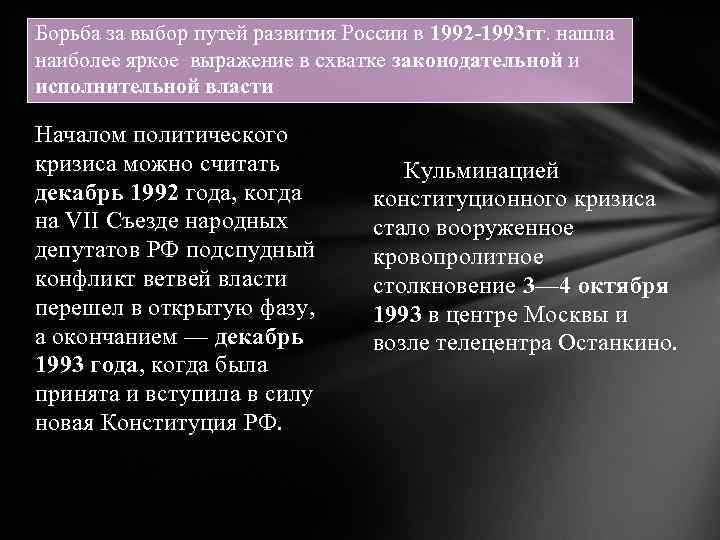 Борьба за выбор путей развития России в 1992-1993гг. нашла наиболее яркое выражение в схватке законодательной и исполнительной власти

Началом политического кризиса можно считать декабрь 1992 года, когда на VII Съезде народных депутатов РФ подспудный конфликт ветвей власти перешел в открытую фазу, а окончанием — декабрь 1993 года, когда была принята и вступила в силу новая Конституция РФ.

Кульминацией конституционного кризиса стало вооруженное кровопролитное столкновение 3—4 октября 1993 в центре Москвы и возле телецентра Останкино.